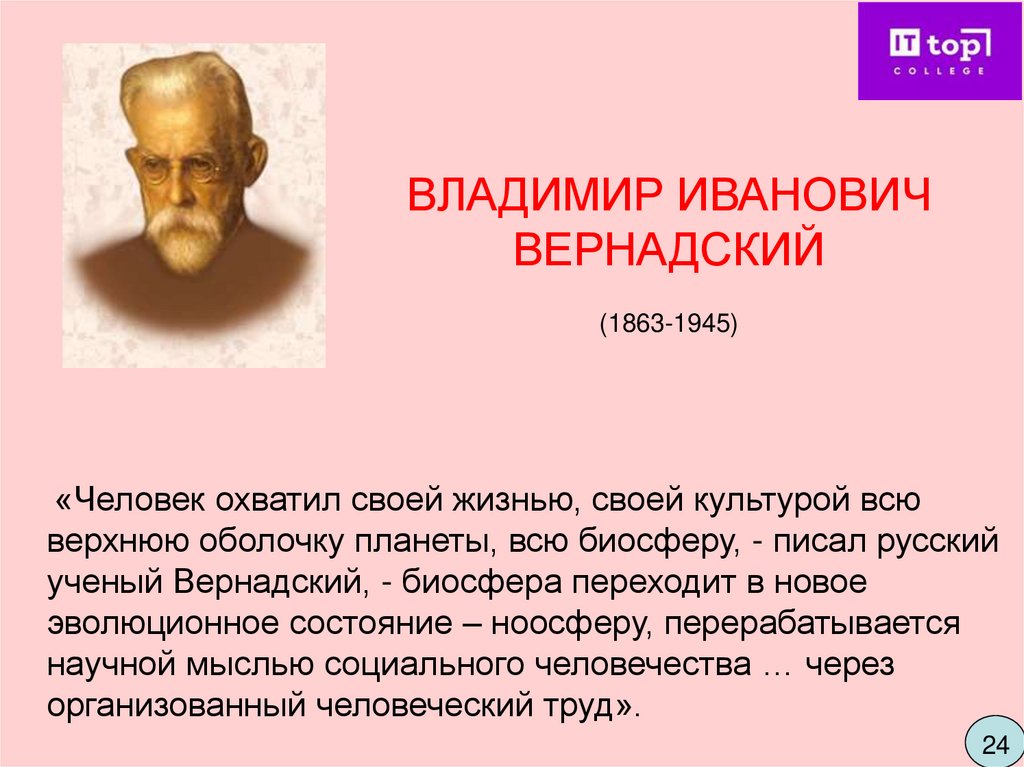 IT top
COLLEGE

ВЛАДИМИР ИВАНОВИЧ ВЕРНАДСКИЙ

(1863-1945)

«Человек охватил своей жизнью, своей культурой всю верхнюю оболочку планеты, всю биосферу, - писал русский ученый Вернадский, - биосфера переходит в новое эволюционное состояние – ноосферу, перерабатывается научной мыслью социального человечества … через организованный человеческий труд».

24